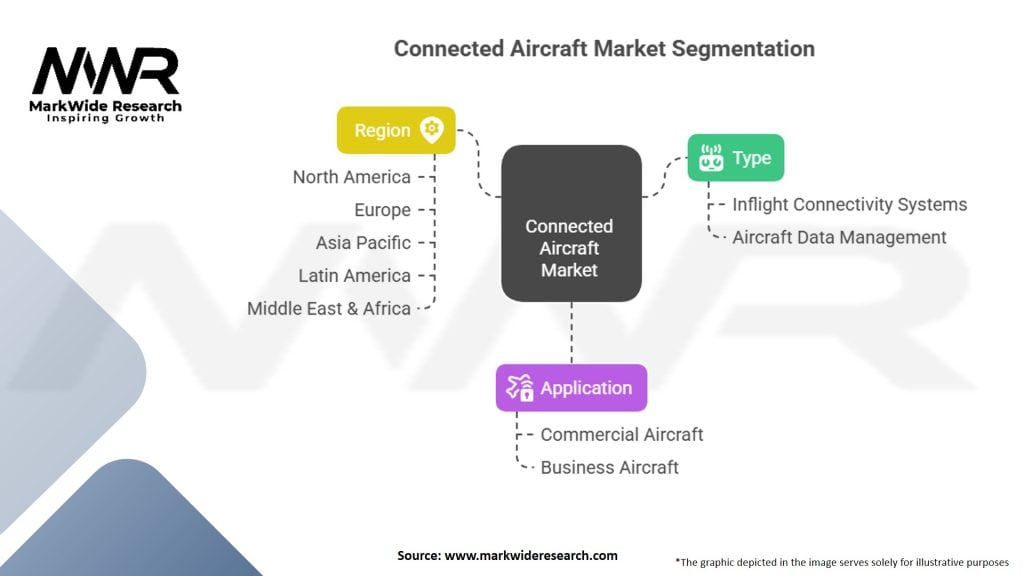 MWR
MarkWide Research
Inspiring Growth

Connected Aircraft Market Segmentation

Region
North America
Europe
Asia Pacific
Latin America
Middle East & Africa

Connected Aircraft Market

Type
Inflight Connectivity Systems
Aircraft Data Management

Application
Commercial Aircraft
Business Aircraft

Source: www.markwideresearch.com

*The graphic depicted in the image serves solely for illustrative purposes